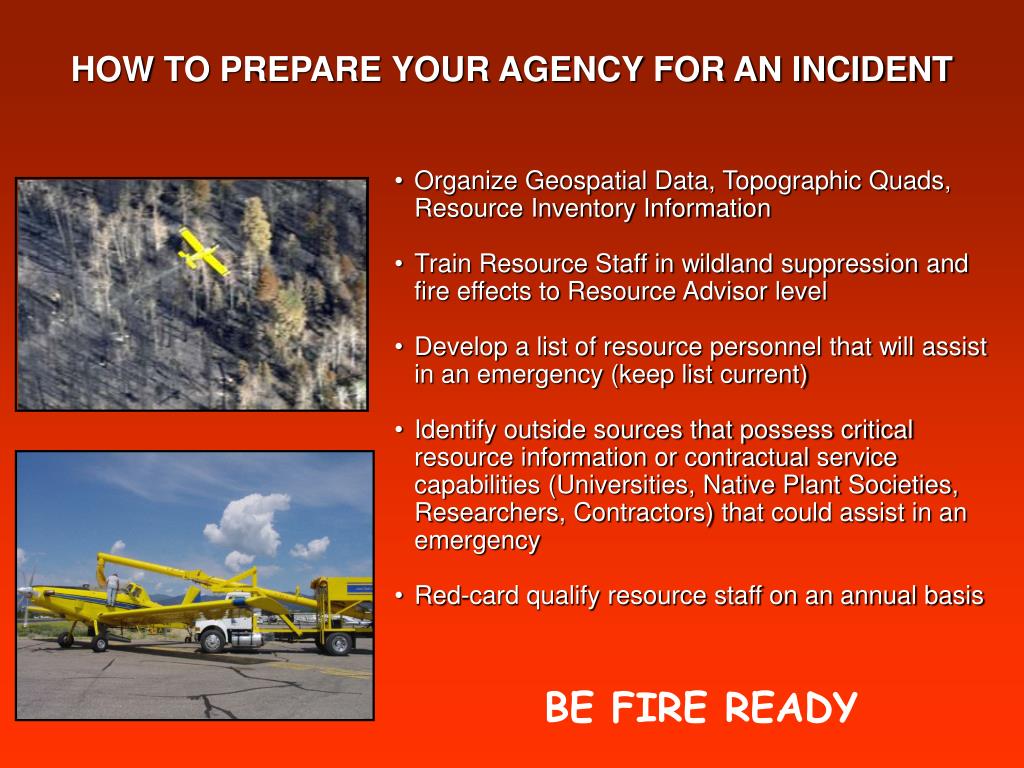 HOW TO PREPARE YOUR AGENCY FOR AN INCIDENT

• Organize Geospatial Data, Topographic Quads, Resource Inventory Information

• Train Resource Staff in wildland suppression and fire effects to Resource Advisor level

• Develop a list of resource personnel that will assist in an emergency (keep list current)

• Identify outside sources that possess critical resource information or contractual service capabilities (Universities, Native Plant Societies, Researchers, Contractors) that could assist in an emergency

• Red-card qualify resource staff on an annual basis

BE FIRE READY